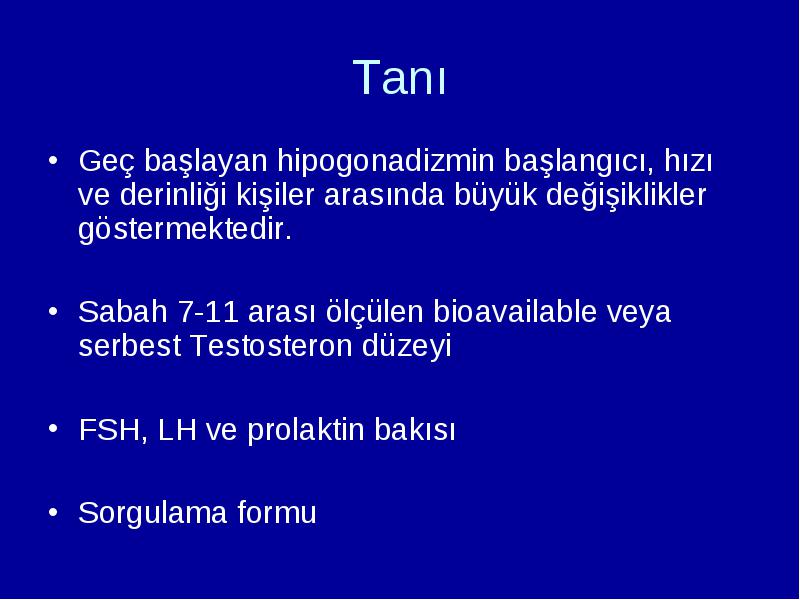 Tanı

• Geç başlayan hipogonadizmin başlangıcı, hızı ve derinliği kişiler arasında büyük değişiklikler göstermektedir.

• Sabah 7-11 arası ölçülen bioavailable veya serbest Testosteron düzeyi

• FSH, LH ve prolaktin bakısı

• Sorgulama formu